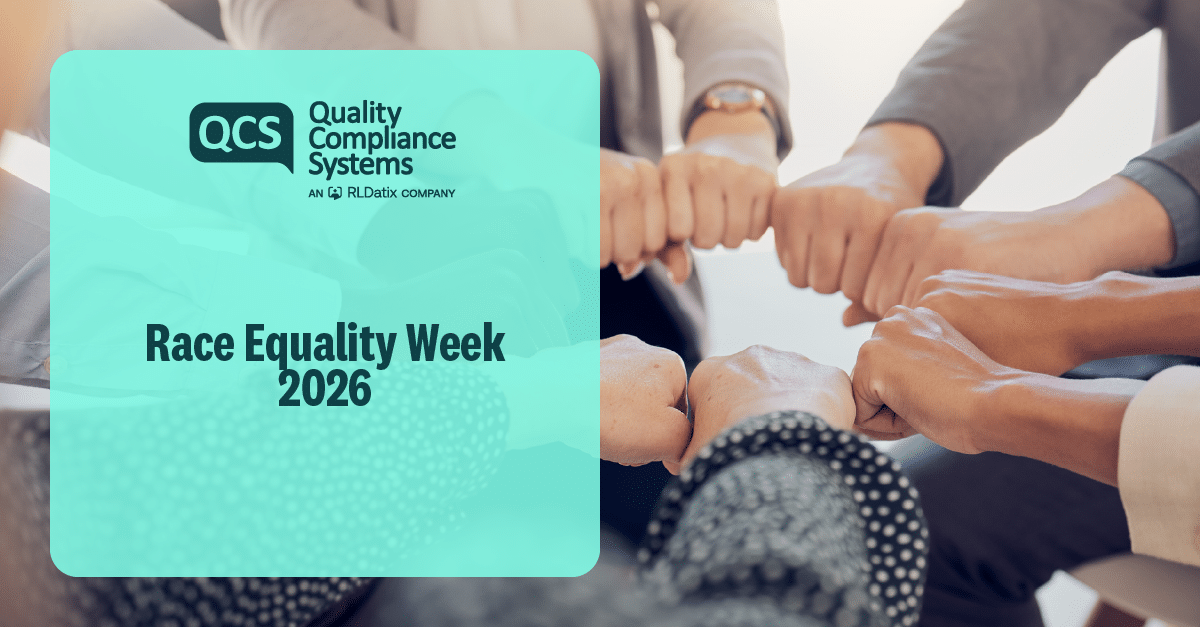 QCS Quality Compliance Systems

AN RLDatix COMPANY

Race Equality Week 2026